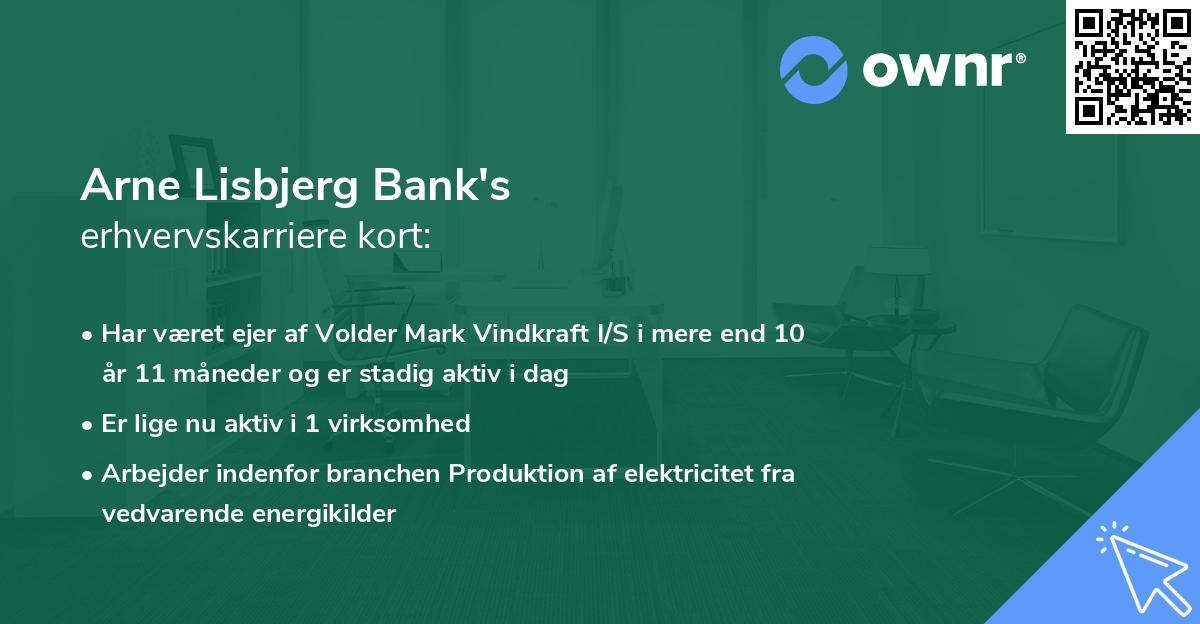 ownr®

Arne Lisbjerg Bank's
erhvervskarriere kort:

• Har været ejer af Volder Mark Vindkraft I/S i mere end 10 år 11 måneder og er stadig aktiv i dag
• Er lige nu aktiv i 1 virksomhed
• Arbejder indenfor branchen Produktion af elektricitet fra vedvarende energikilder